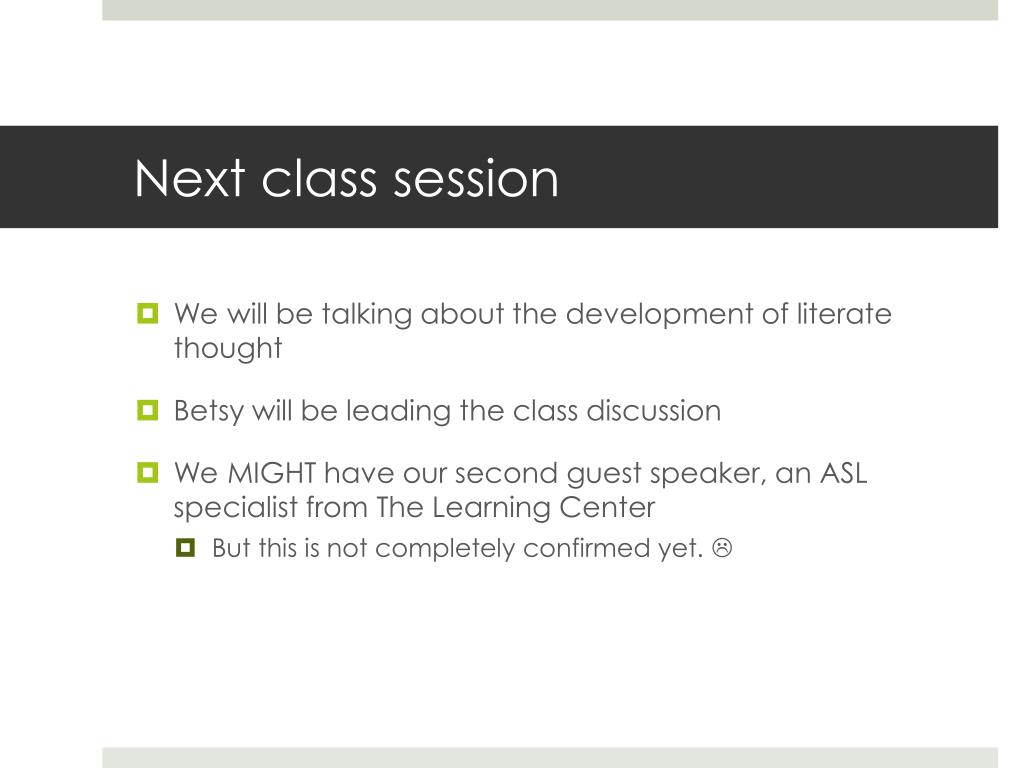 Next class session

We will be talking about the development of literate thought

Betsy will be leading the class discussion

We MIGHT have our second guest speaker, an ASL specialist from The Learning Center

But this is not completely confirmed yet. ☹